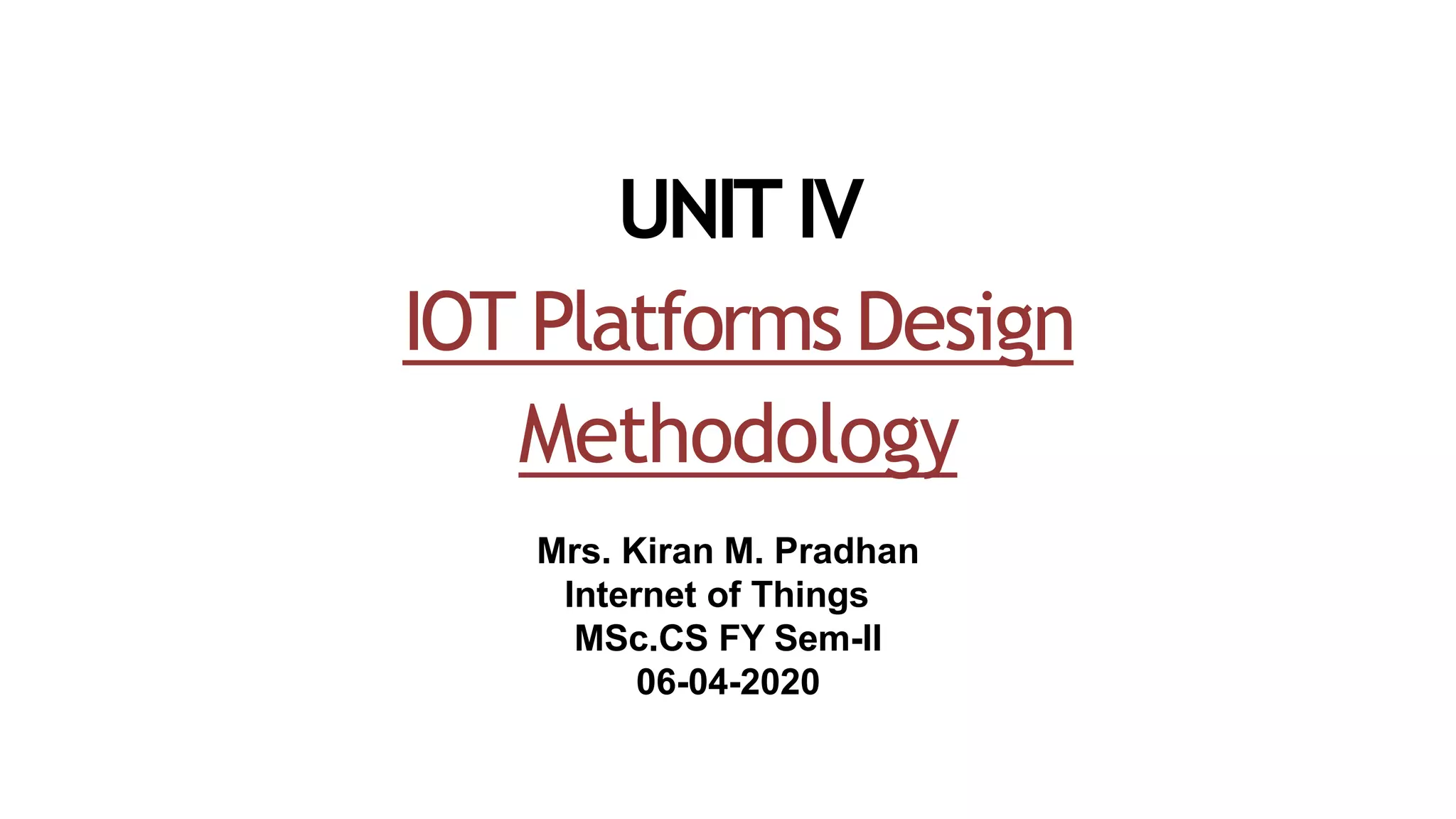 UNIT IV

IOT Platforms Design Methodology

Mrs. Kiran M. Pradhan
Internet of Things
MSc.CS FY Sem-II
06-04-2020